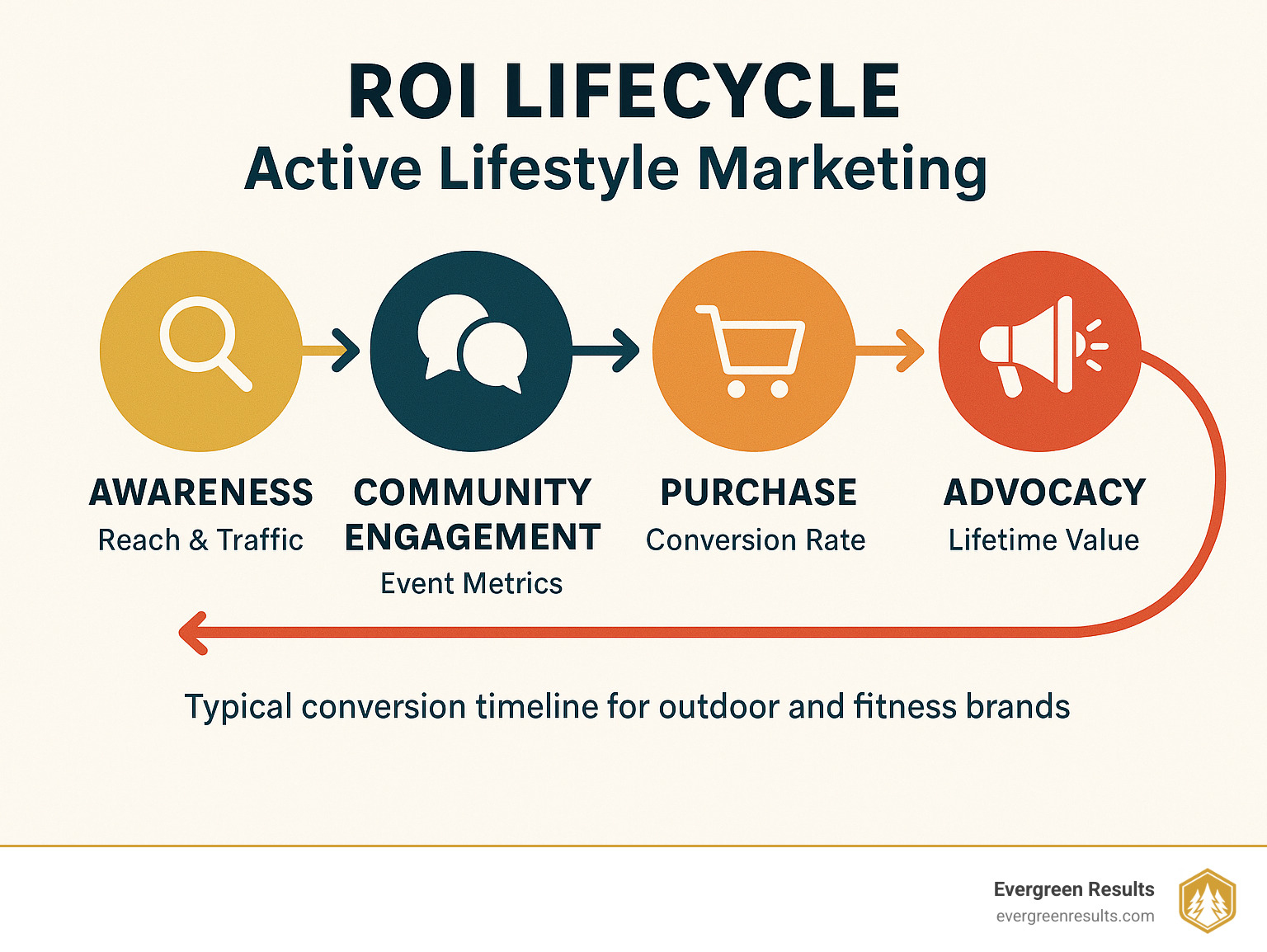 ROI LIFECYCLE
Active Lifestyle Marketing

AWARENESS
Reach & Traffic

COMMUNITY ENGAGEMENT
Event Metrics

PURCHASE
Conversion Rate

ADVOCACY
Lifetime Value

Typical conversion timeline for outdoor and fitness brands

Evergreen Results
evergreenresults.com